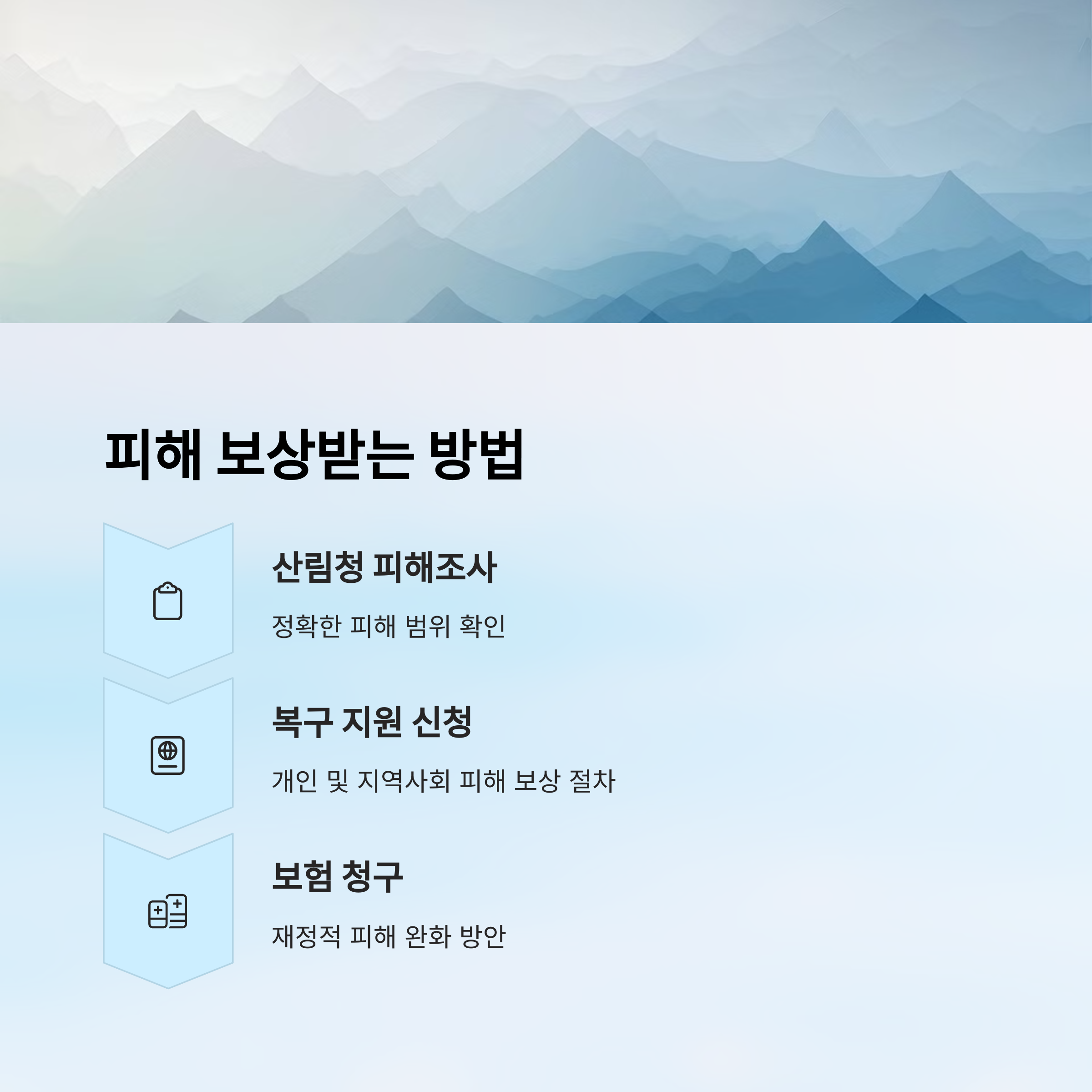 피해 보상받는 방법

산림청 피해조사

정확한 피해 범위 확인

복구 지원 신청

개인 및 지역사회 피해 보상 절차

보험 청구

재정적 피해 완화 방안